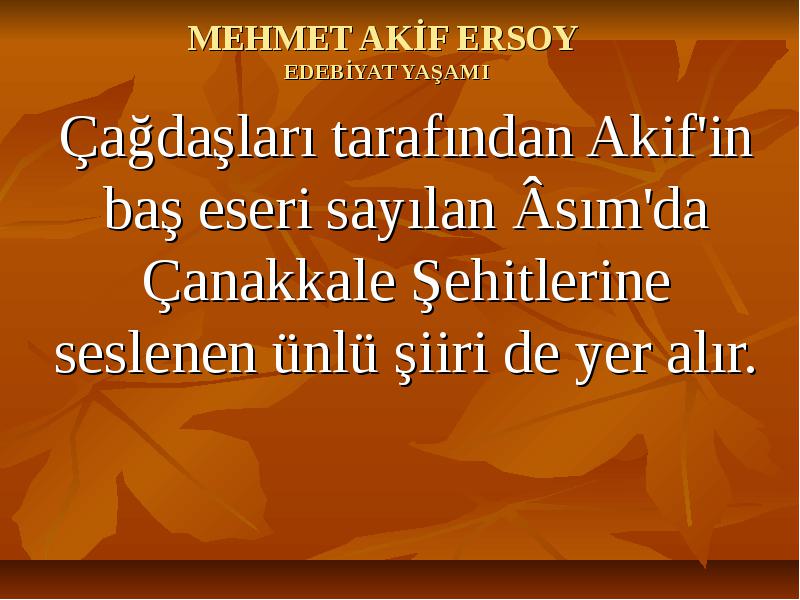 MEHMET AKİF ERSOY
EDEBİYAT YAŞAMI

Çağdaşları tarafından Akif'in baş eseri sayılan Âsım'da Çanakkale Şehitlerine seslenen ünlü şiiri de yer alır.